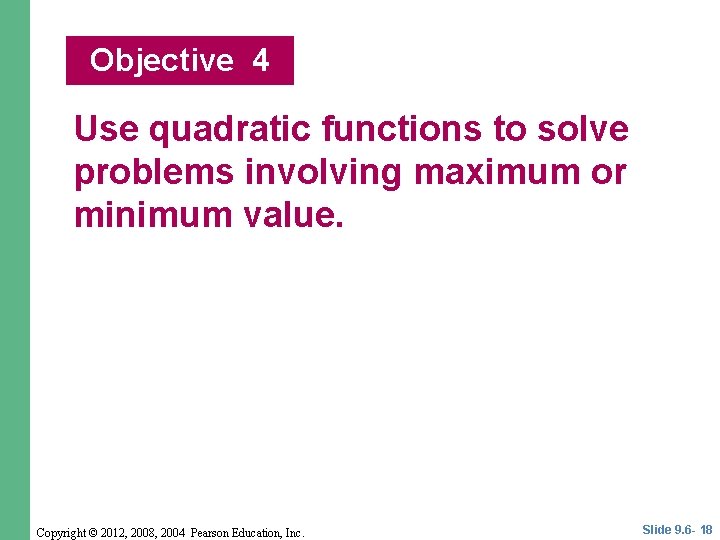 Objective 4

Use quadratic functions to solve problems involving maximum or minimum value.

Copyright © 2012, 2008, 2004 Pearson Education, Inc.

Slide 9.6- 18